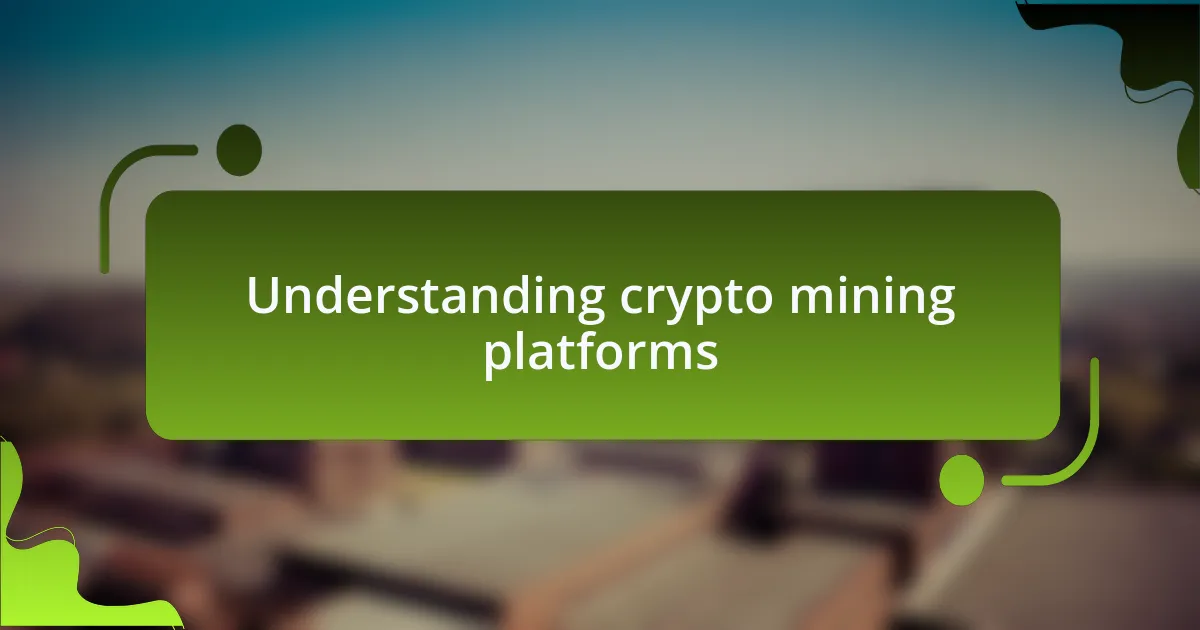 Understanding crypto mining platforms